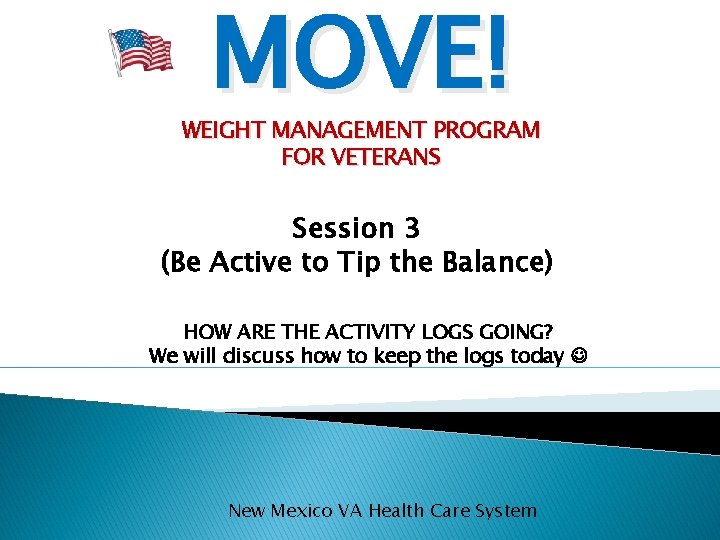 MOVE!

WEIGHT MANAGEMENT PROGRAM FOR VETERANS

Session 3
(Be Active to Tip the Balance)

HOW ARE THE ACTIVITY LOGS GOING?
We will discuss how to keep the logs today ☺

New Mexico VA Health Care System